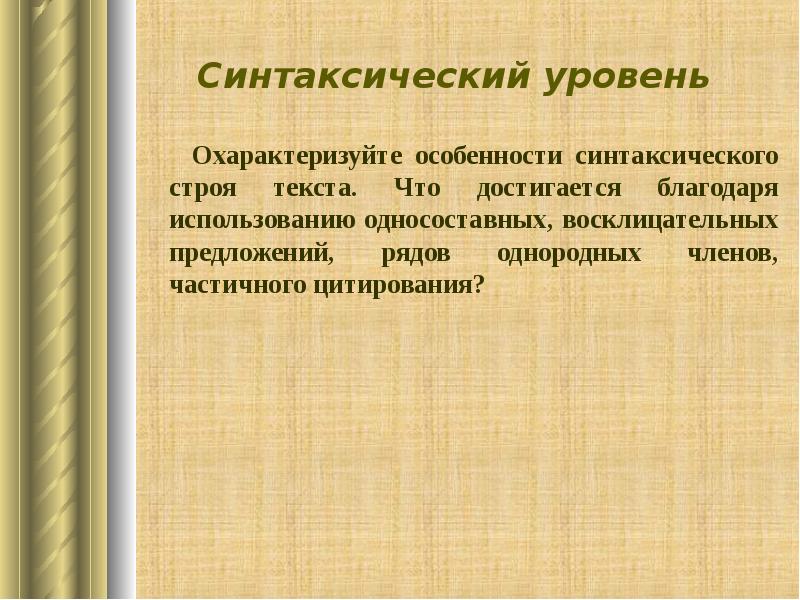 Синтаксический уровень

Охарактеризуйте особенности синтаксического строя текста. Что достигается благодаря использованию односоставных, восклицательных предложений, рядов однородных членов, частичного цитирования?